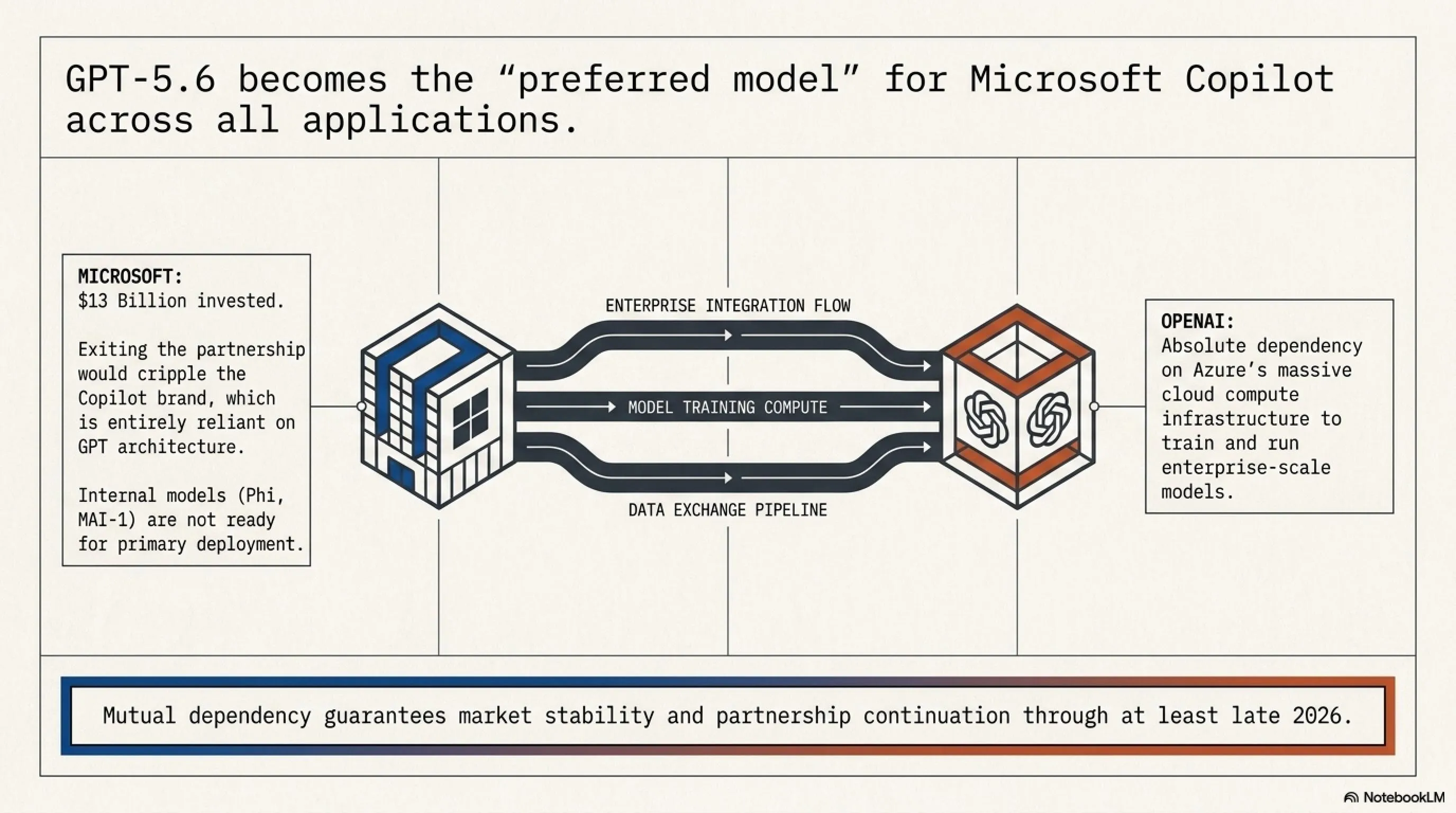 GPT-5.6 becomes the "preferred model" for Microsoft Copilot across all applications.

MICROSOFT:
$13 Billion invested.

Exiting the partnership would cripple the Copilot brand, which is entirely reliant on GPT architecture.

Internal models (Phi, MAI-1) are not ready for primary deployment.

ENTERPRISE INTEGRATION FLOW

MODEL TRAINING COMPUTE

DATA EXCHANGE PIPELINE

OPENAI:
Absolute dependency on Azure's massive cloud compute infrastructure to train and run enterprise-scale models.

Mutual dependency guarantees market stability and partnership continuation through at least late 2026.

NotebookLM